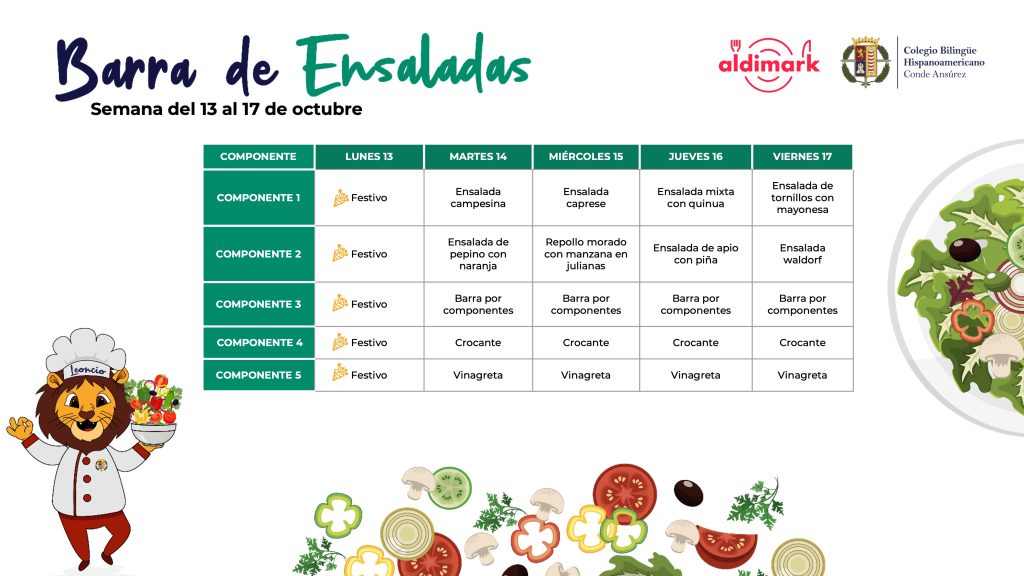 Barra de Ensaladas
Semana del 13 al 17 de octubre

aldimark

Colegio Bilingüe Hispanoamericano Conde Ansúrez

| COMPONENTE | LUNES 13 | MARTES 14 | MIÉRCOLES 15 | JUEVES 16 | VIERNES 17 |
|---|---|---|---|---|---|
| COMPONENTE 1 | Festivo | Ensalada campesina | Ensalada caprese | Ensalada mixta con quinua | Ensalada de tornillos con mayonesa |
| COMPONENTE 2 | Festivo | Ensalada de pepino con naranja | Repollo morado con manzana en julianas | Ensalada de apio con piña | Ensalada waldorf |
| COMPONENTE 3 | Festivo | Barra por componentes | Barra por componentes | Barra por componentes | Barra por componentes |
| COMPONENTE 4 | Festivo | Crocante | Crocante | Crocante | Crocante |
| COMPONENTE 5 | Festivo | Vinagreta | Vinagreta | Vinagreta | Vinagreta |

Leoncio